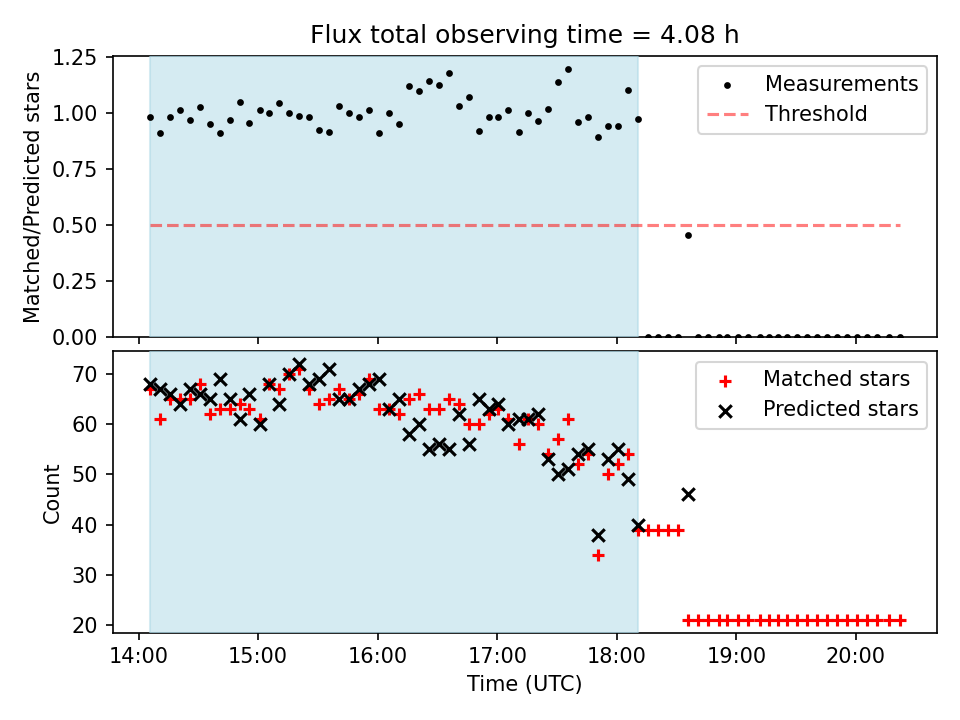 Flux total observing time = 4.08 h

Matched/Predicted stars

1.25
1.00
0.75
0.50
0.25
0.00

Measurements
Threshold

Count

70
60
50
40
30
20

Matched stars
Predicted stars

14:00
15:00
16:00
17:00
18:00
19:00
20:00

Time (UTC)